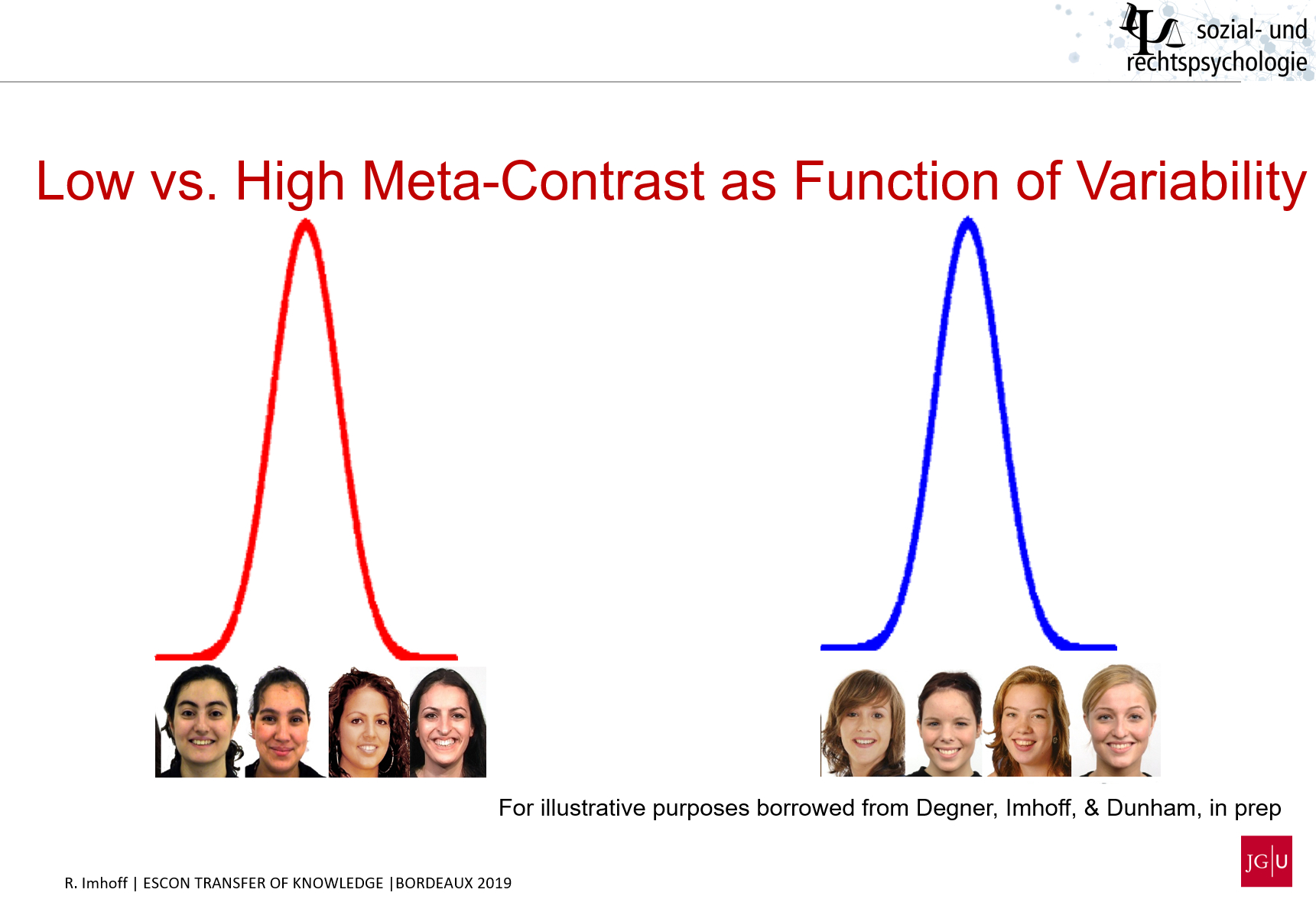 sozial- und rechtspsychologie

Low vs. High Meta-Contrast as Function of Variability

For illustrative purposes borrowed from Degner, Imhoff, & Dunham, in prep

R. Imhoff | ESCON TRANSFER OF KNOWLEDGE |BORDEAUX 2019

JG|U